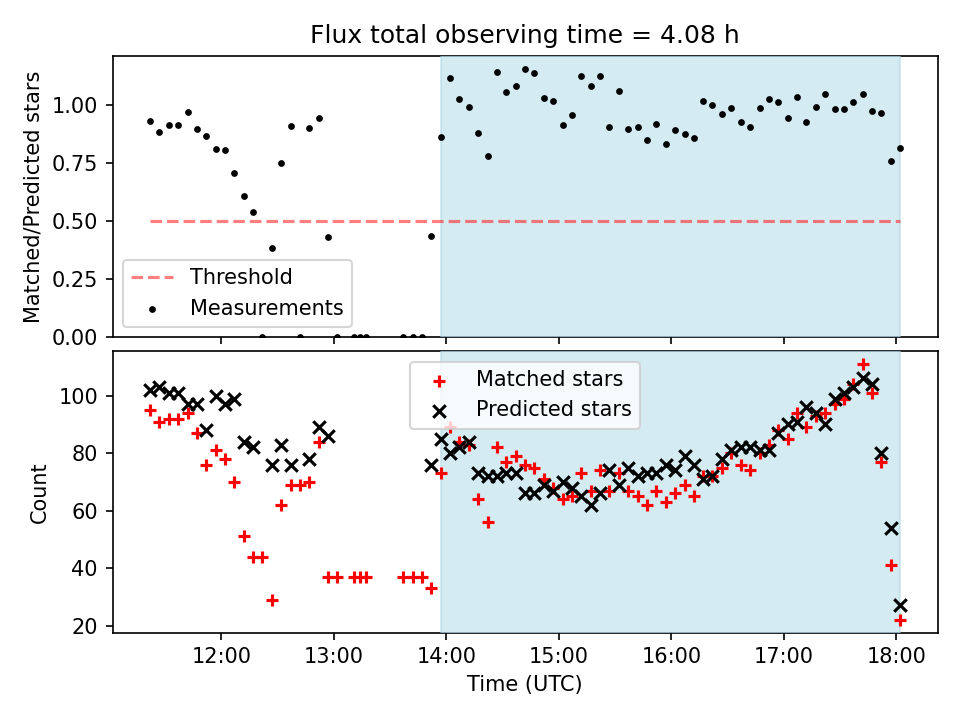 Flux total observing time = 4.08 h

Matched/Predicted stars
1.00
0.75
0.50
0.25
0.00

Threshold
Measurements

Count
100
80
60
40
20

Matched stars
Predicted stars

12:00
13:00
14:00
15:00
16:00
17:00
18:00
Time (UTC)